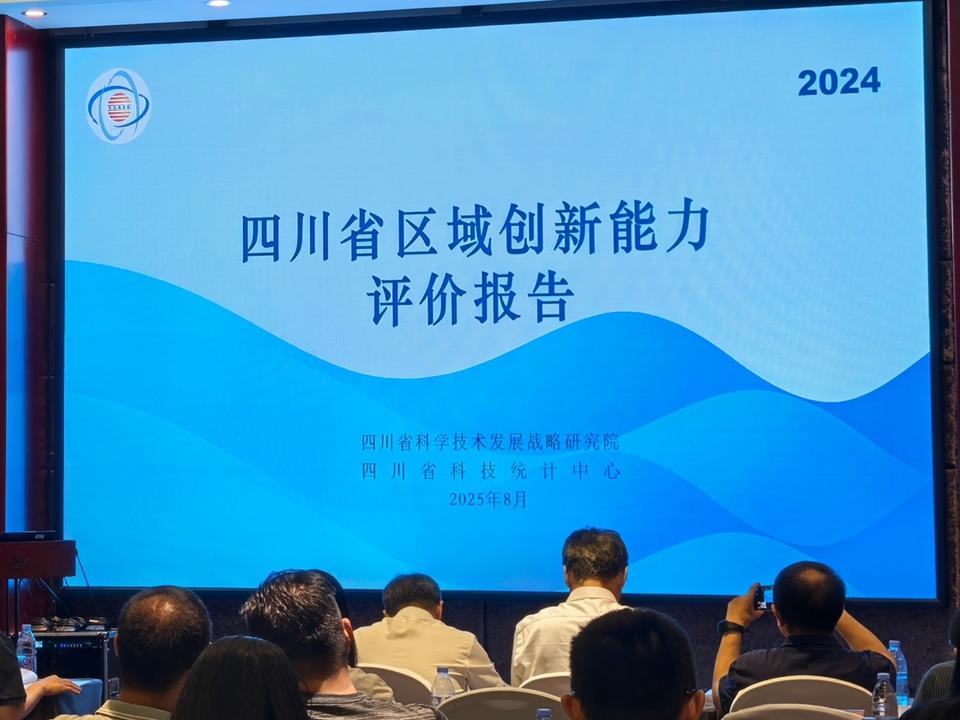 2024

四川省区域创新能力
评价报告

四川省科学技术发展战略研究院
四川省科技统计中心
2025年8月